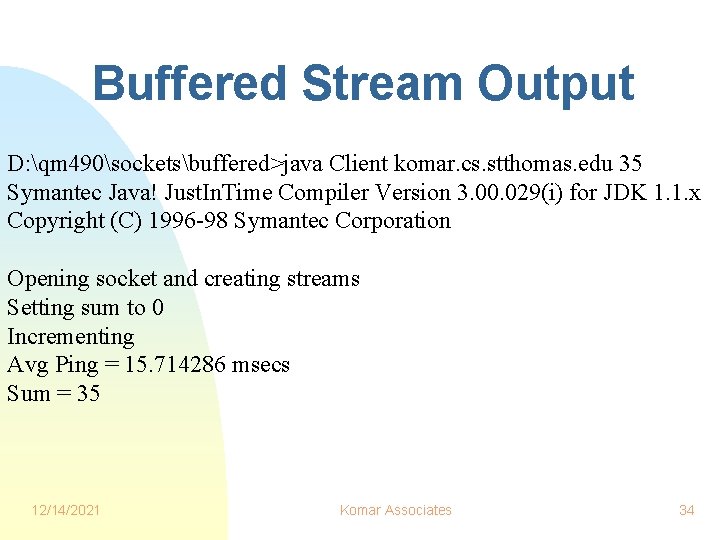 Buffered Stream Output

D:\qm490\sockets\buffered>java Client komar.cs.stthomas.edu 35
Symantec Java! JustInTime Compiler Version 3.00.029(i) for JDK 1.1.x
Copyright (C) 1996-98 Symantec Corporation

Opening socket and creating streams
Setting sum to 0
Incrementing
Avg Ping = 15.714286 msecs
Sum = 35

12/14/2021 Komar Associates 34